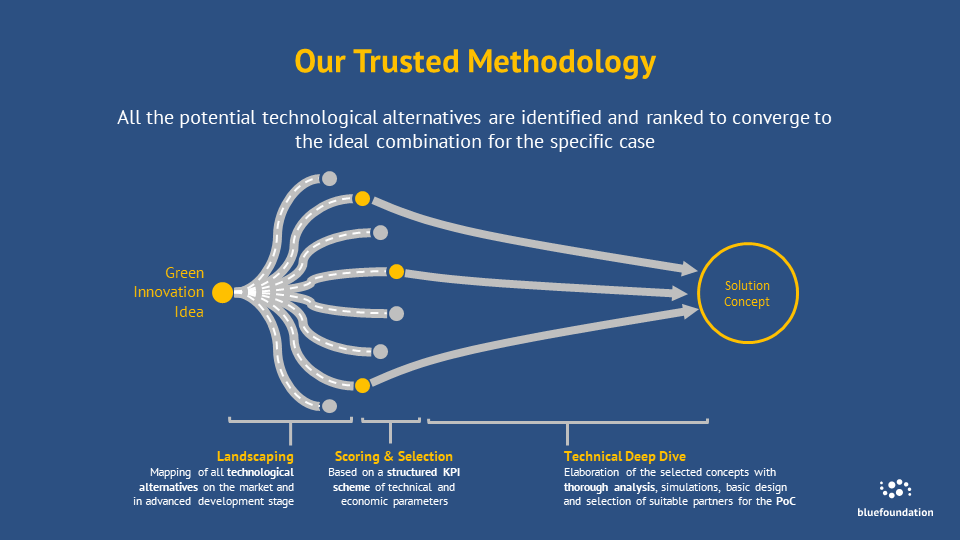 Our Trusted Methodology

All the potential technological alternatives are identified and ranked to converge to the ideal combination for the specific case

Green Innovation Idea

Solution Concept

Landscaping
Mapping of all technological alternatives on the market and in advanced development stage

Scoring & Selection
Based on a structured KPI scheme of technical and economic parameters

Technical Deep Dive
Elaboration of the selected concepts with thorough analysis, simulations, basic design and selection of suitable partners for the PoC

bluefoundation